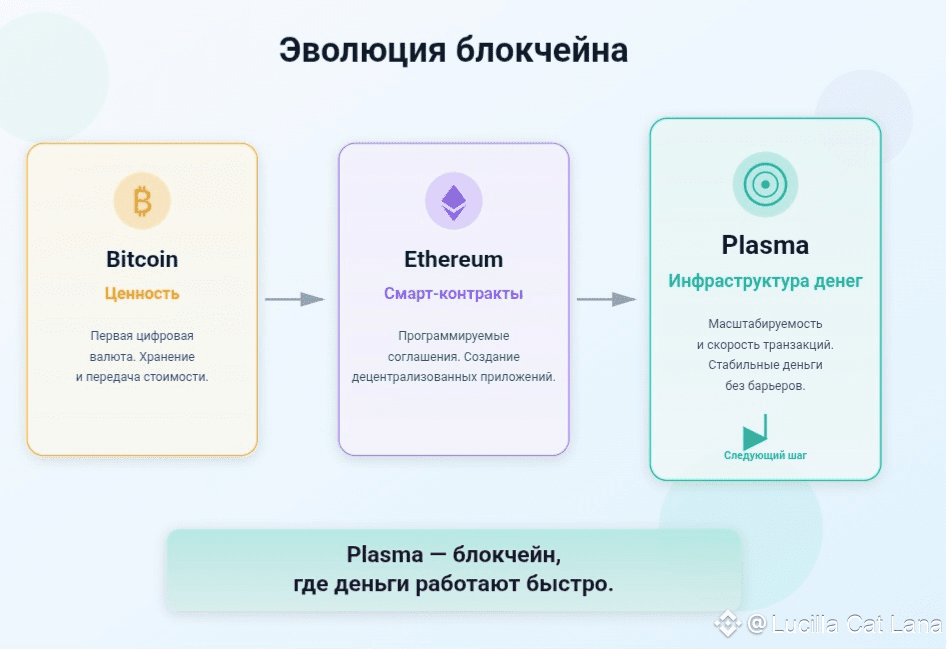 Эволюция блокчейна

Bitcoin
Ценность
Первая цифровая валюта. Хранение и передача стоимости.

Ethereum
Смарт-контракты
Программируемые соглашения. Создание децентрализованных приложений.

Plasma
Инфраструктура денег
Масштабируемость и скорость транзакций. Стабильные деньги без барьеров.
Следующий шаг

Plasma — блокчейн, где деньги работают быстро.

@Lucilla Cat Lana